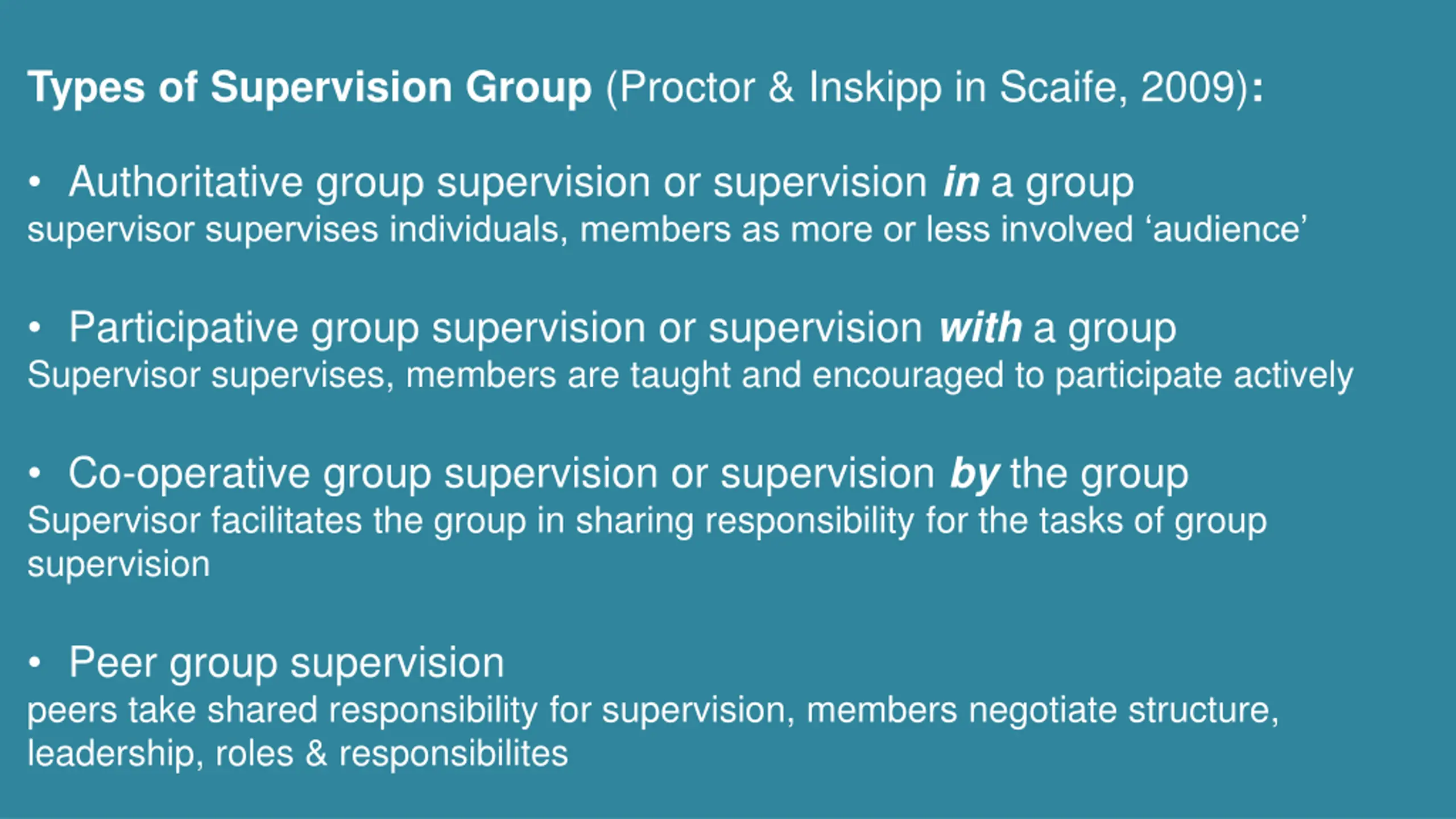 Types of Supervision Group (Proctor & Inskipp in Scaife, 2009):

• Authoritative group supervision or supervision in a group
supervisor supervises individuals, members as more or less involved ‘audience’

• Participative group supervision or supervision with a group
Supervisor supervises, members are taught and encouraged to participate actively

• Co-operative group supervision or supervision by the group
Supervisor facilitates the group in sharing responsibility for the tasks of group supervision

• Peer group supervision
peers take shared responsibility for supervision, members negotiate structure, leadership, roles & responsibilites